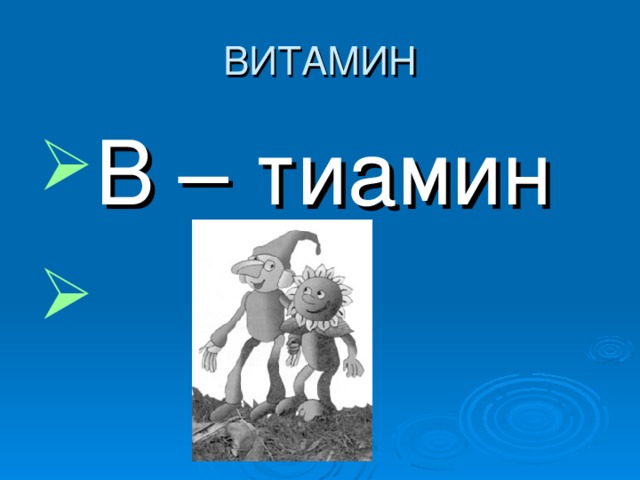 ВИТАМИН

В – тиамин